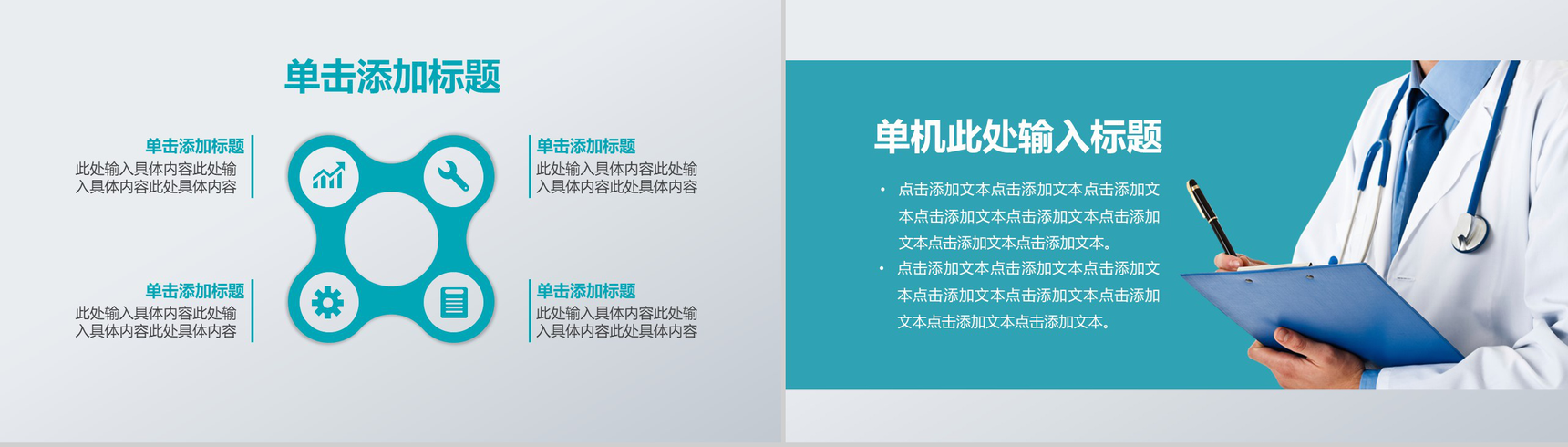 单击添加标题

单击添加标题
此处输入具体内容此处输入具体内容此处具体内容

单击添加标题
此处输入具体内容此处输入具体内容此处具体内容

单击添加标题
此处输入具体内容此处输入具体内容此处具体内容

单击添加标题
此处输入具体内容此处输入具体内容此处具体内容

单机此处输入标题

• 点击添加文本点击添加文本点击添加文本点击添加文本点击添加文本点击添加文本点击添加文本点击添加文本。
• 点击添加文本点击添加文本点击添加文本点击添加文本点击添加文本点击添加文本点击添加文本点击添加文本。